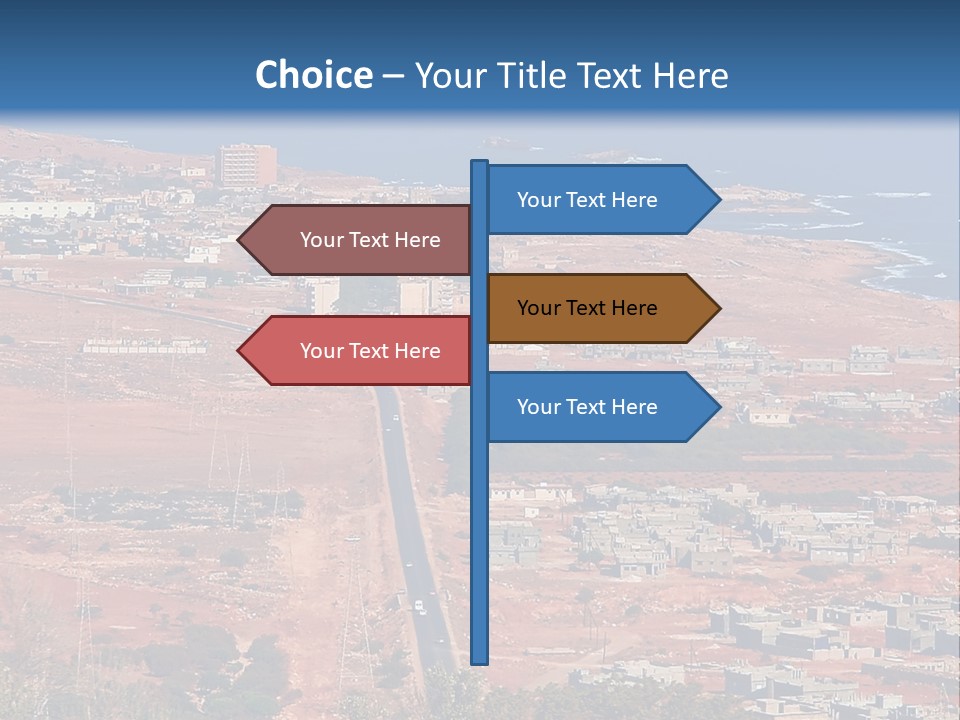 Choice – Your Title Text Here

Your Text Here

Your Text Here

Your Text Here

Your Text Here

Your Text Here